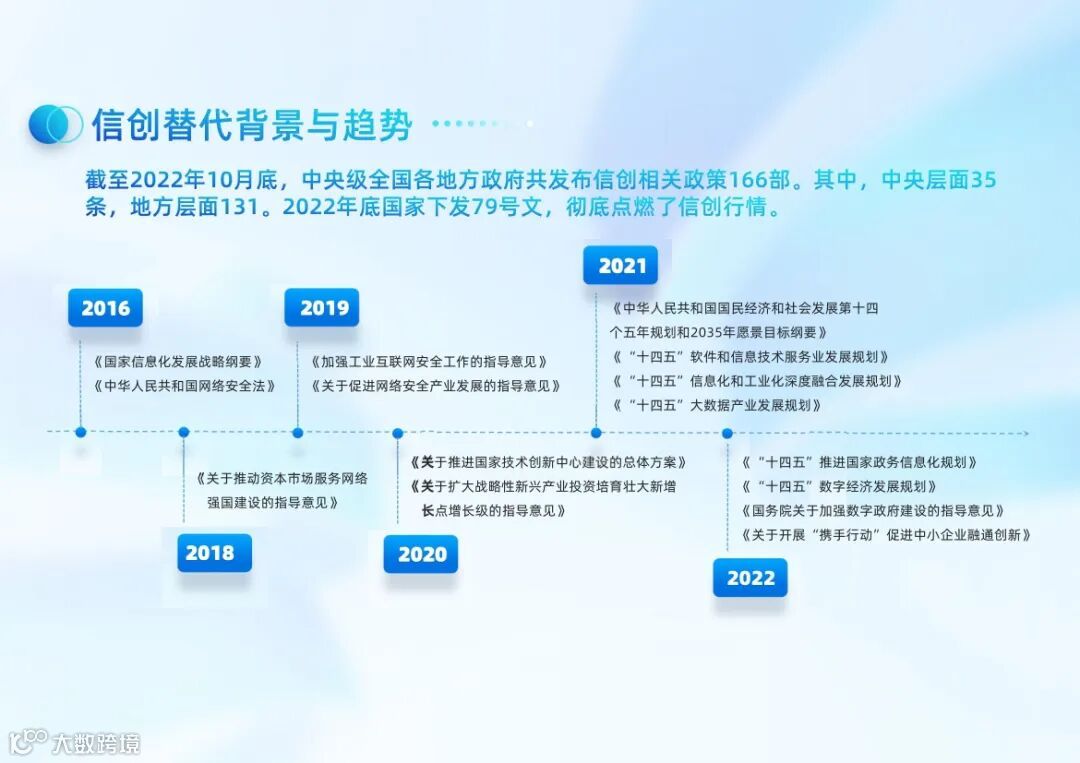 信创替代背景与趋势

截至2022年10月底，中央级全国各地方政府共发布信创相关政策166部。其中，中央层面35条，地方层面131。2022年底国家下发79号文，彻底点燃了信创行情。

2016
《国家信息化发展战略纲要》
《中华人民共和国网络安全法》

2018
《关于推动资本市场服务网络强国建设的指导意见》

2019
《加强工业互联网安全工作的指导意见》
《关于促进网络安全产业发展的指导意见》

2020
《关于推进国家技术创新中心建设的总体方案》
《关于扩大战略性新兴产业投资培育壮大新增长点增长级的指导意见》

2021
《中华人民共和国国民经济和社会发展第十四个五年规划和2035年愿景目标纲要》
《“十四五”软件和信息技术服务业发展规划》
《“十四五”信息化和工业化深度融合发展规划》
《“十四五”大数据产业发展规划》

2022
《“十四五”推进国家政务信息化规划》
《“十四五”数字经济发展规划》
《国务院关于加强数字政府建设的指导意见》
《关于开展“携手行动”促进中小企业融通创新》

大数跨境